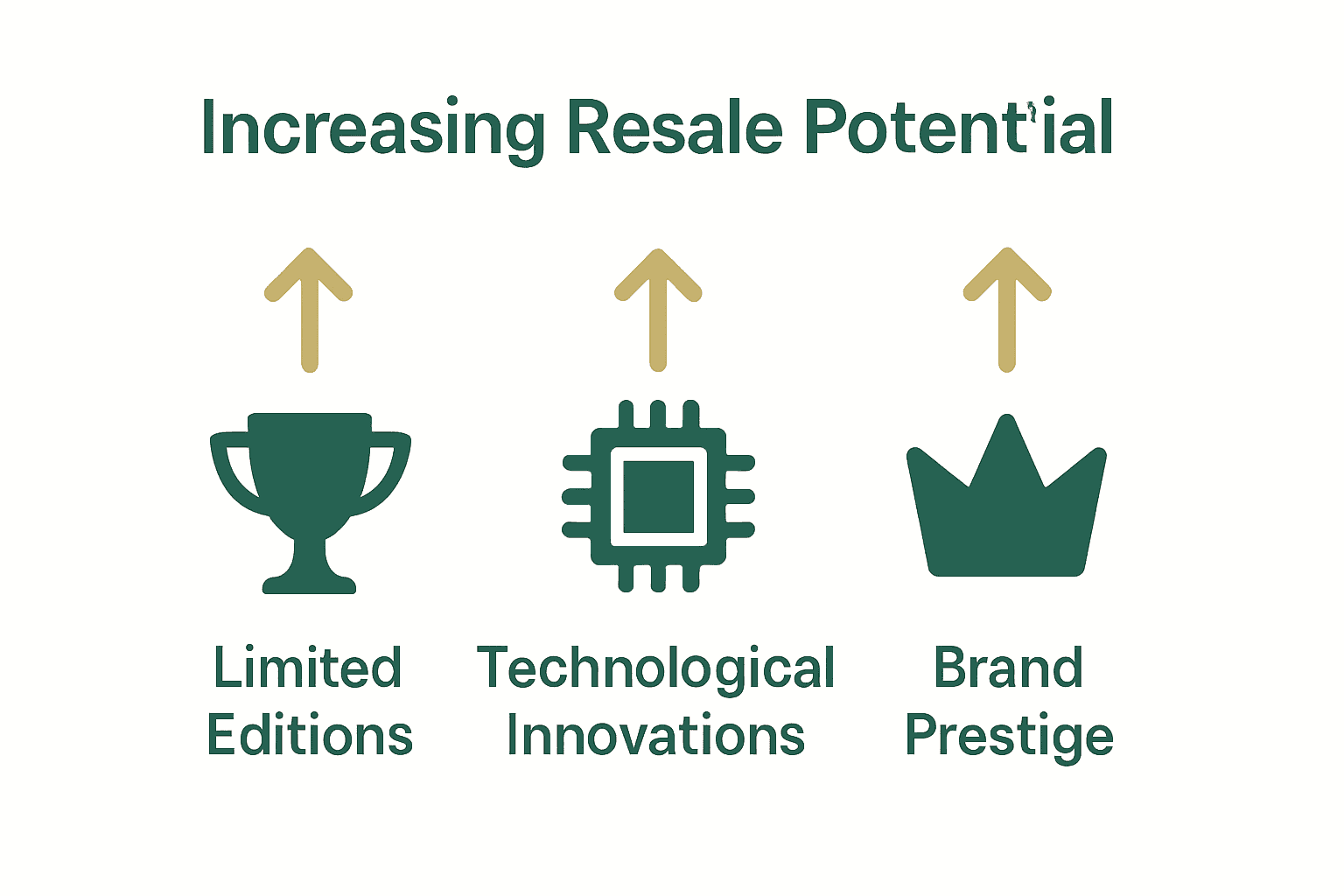 Increasing Resale Potential

Limited Editions

Technological Innovations

Brand Prestige